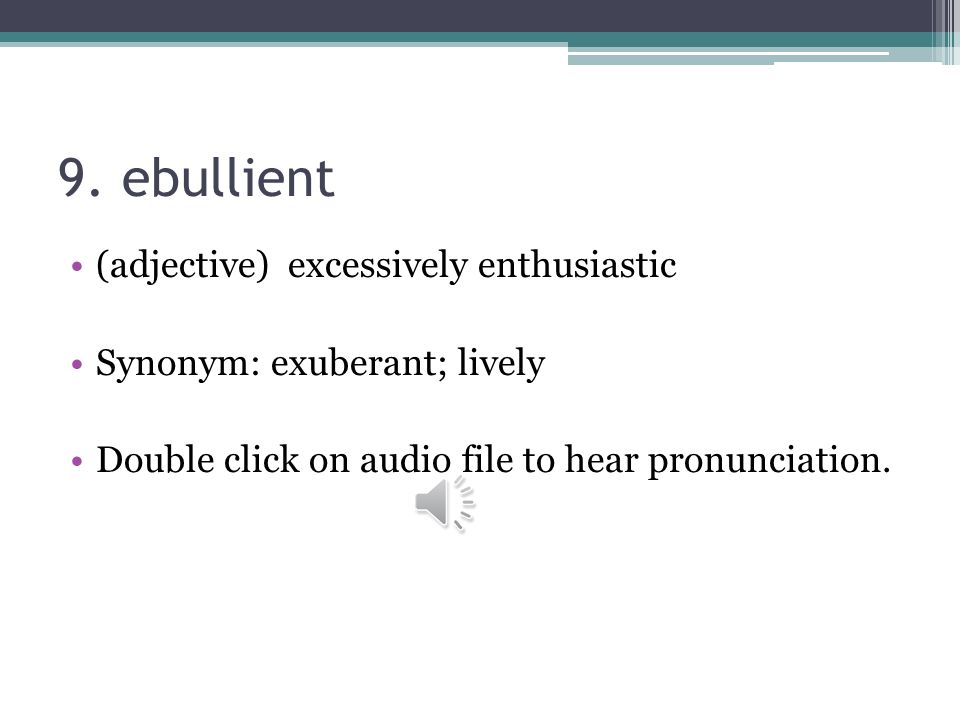 9. ebullient

• (adjective) excessively enthusiastic

• Synonym: exuberant; lively

• Double click on audio file to hear pronunciation.